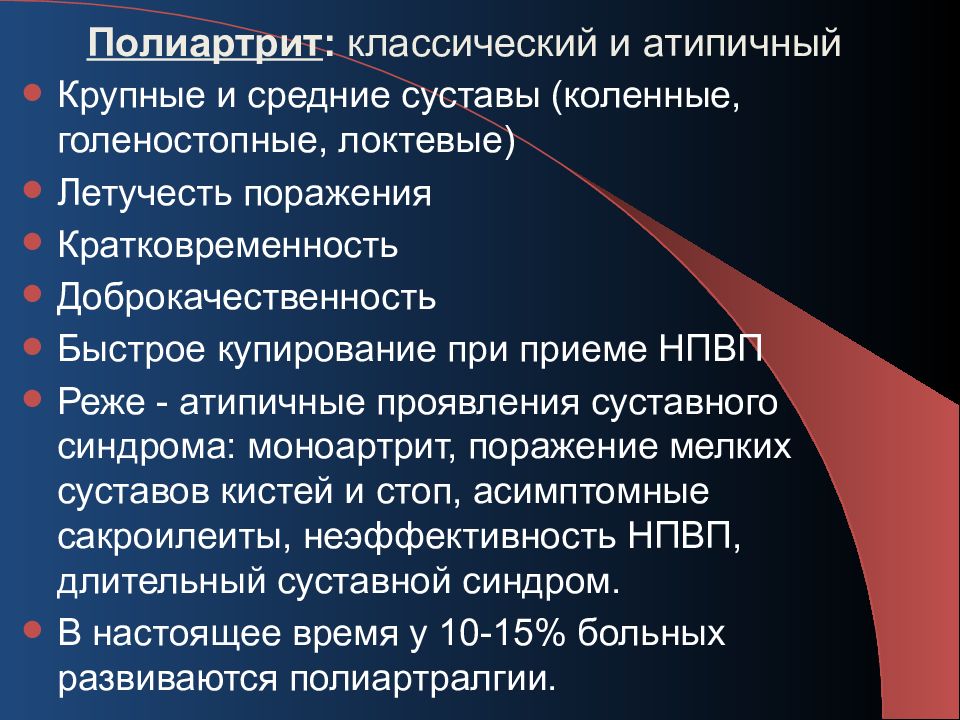 Полиартрит: классический и атипичный

- Крупные и средние суставы (коленные, голеностопные, локтевые)
- Летучесть поражения
- Кратковременность
- Доброкачественность
- Быстрое купирование при приеме НПВП
- Реже - атипичные проявления суставного синдрома: моноартрит, поражение мелких суставов кистей и стоп, асимптомные сакроилеиты, неэффективность НПВП, длительный суставной синдром.
- В настоящее время у 10-15% больных развиваются полиартралгии.